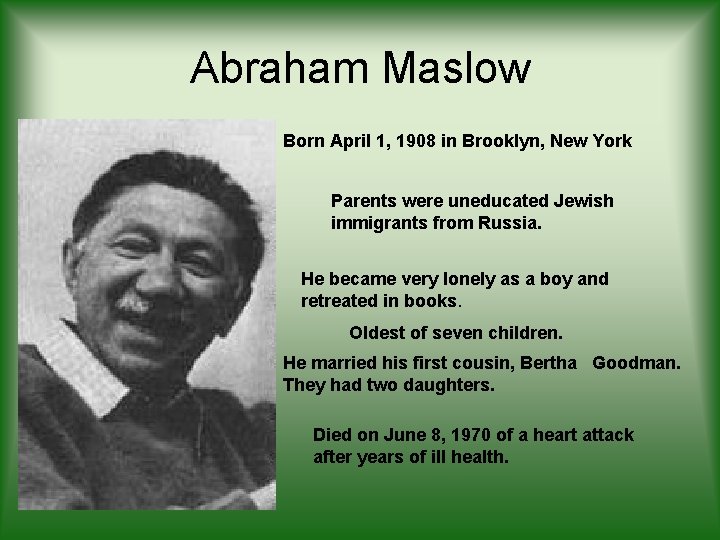 Abraham Maslow

Born April 1, 1908 in Brooklyn, New York

Parents were uneducated Jewish immigrants from Russia.

He became very lonely as a boy and retreated in books.

Oldest of seven children.

He married his first cousin, Bertha Goodman. They had two daughters.

Died on June 8, 1970 of a heart attack after years of ill health.